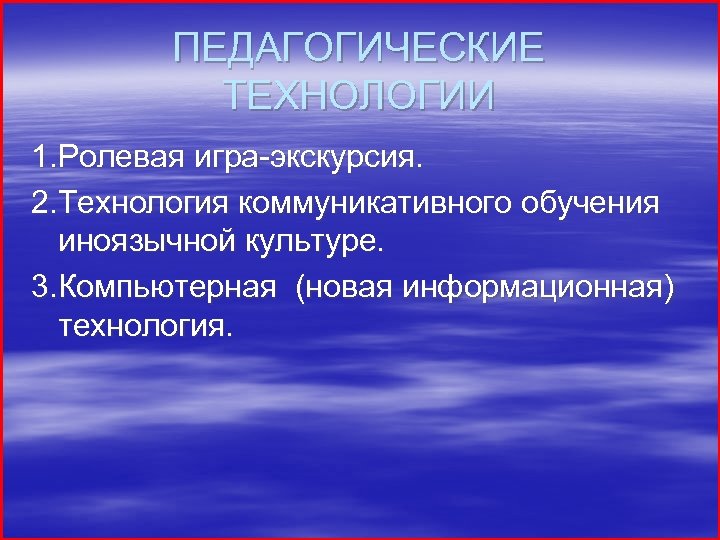 ПЕДАГОГИЧЕСКИЕ ТЕХНОЛОГИИ

1.Ролевая игра-экскурсия.

2.Технология коммуникативного обучения иноязычной культуре.

3.Компьютерная (новая информационная) технология.